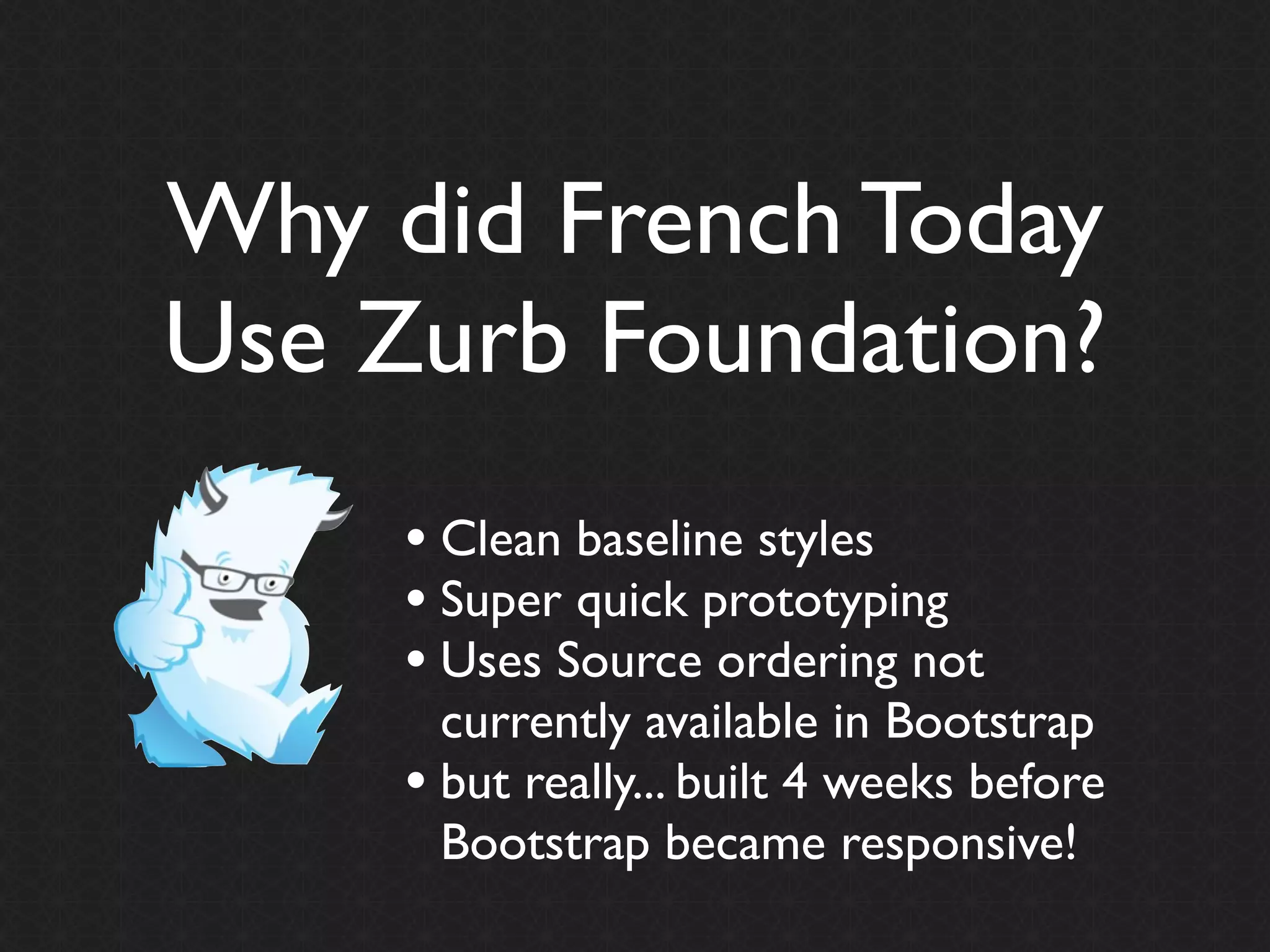 Why did French Today Use Zurb Foundation?

• Clean baseline styles
• Super quick prototyping
• Uses Source ordering not currently available in Bootstrap
• but really... built 4 weeks before Bootstrap became responsive!